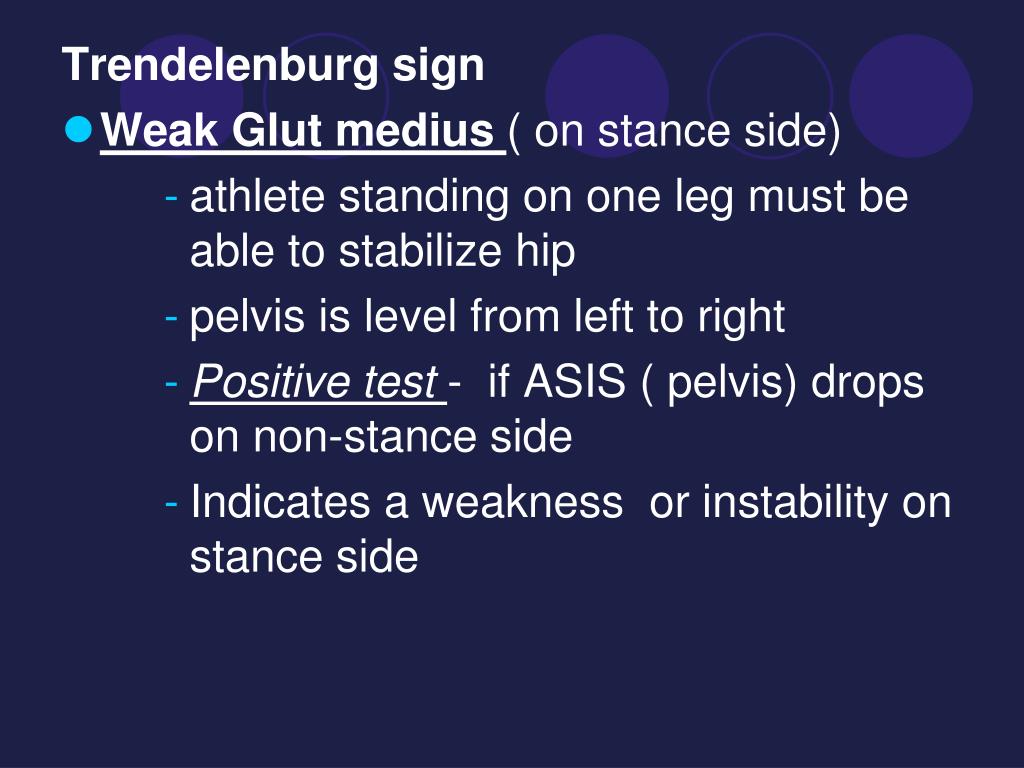 Trendelenburg sign

Weak Glut medius ( on stance side)

- athlete standing on one leg must be able to stabilize hip
- pelvis is level from left to right
- Positive test - if ASIS ( pelvis) drops on non-stance side
- Indicates a weakness or instability on stance side